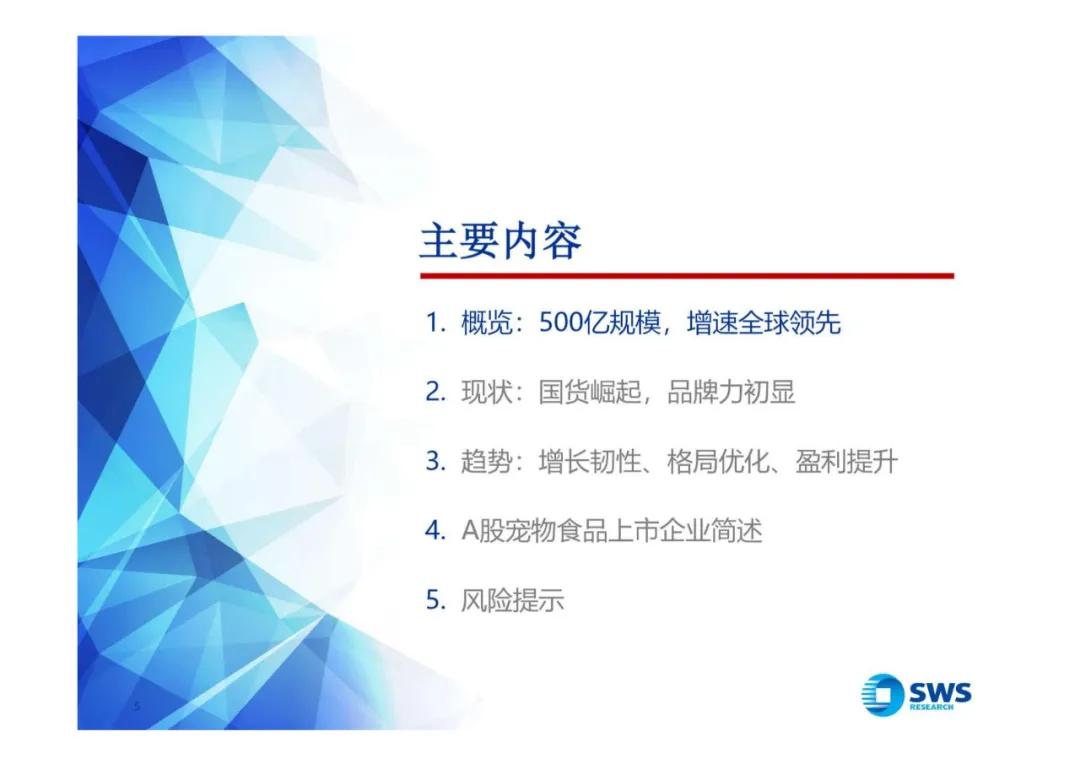 主要内容

1. 概览：500亿规模，增速全球领先

2. 现状：国货崛起，品牌力初显

3. 趋势：增长韧性、格局优化、盈利提升

4. A股宠物食品上市企业简述

5. 风险提示

5

SWS RESEARCH